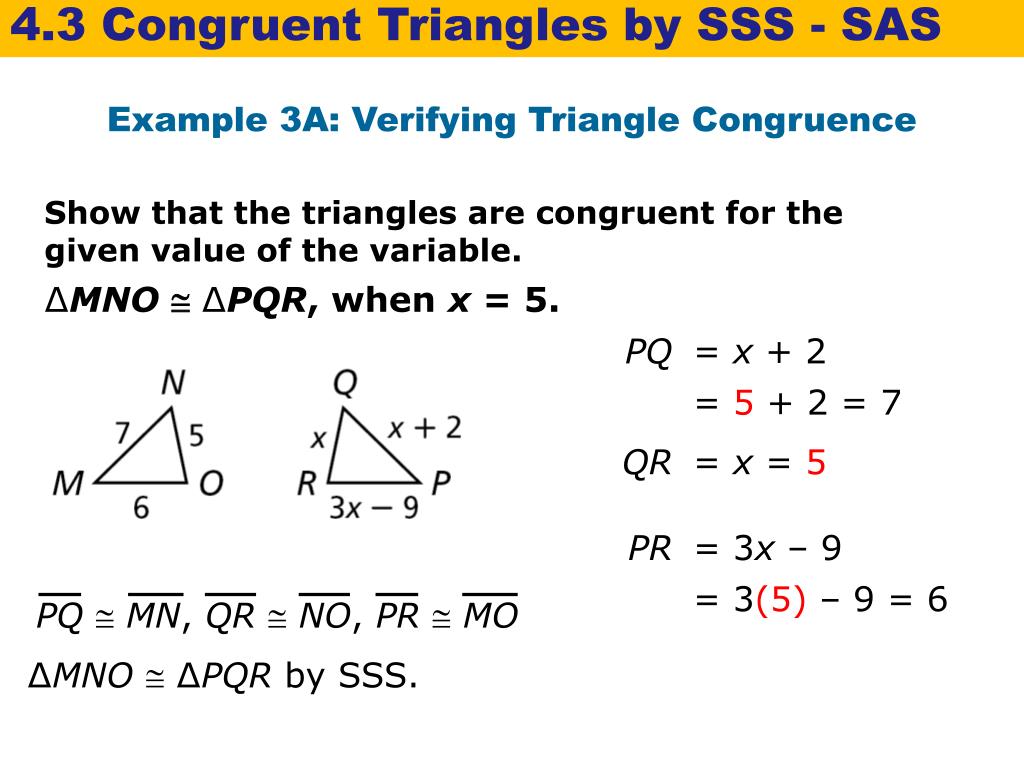 4.3 Congruent Triangles by SSS - SAS

Example 3A: Verifying Triangle Congruence

Show that the triangles are congruent for the given value of the variable.

$\Delta MNO \cong \Delta PQR$, when $x = 5$.

N
7 5
M O
6

Q
x x + 2
R P
3x − 9

$PQ = x + 2$
$= 5 + 2 = 7$

$QR = x = 5$

$PR = 3x - 9$
$= 3(5) - 9 = 6$

$\overline{PQ} \cong \overline{MN}$, $\overline{QR} \cong \overline{NO}$, $\overline{PR} \cong \overline{MO}$

$\Delta MNO \cong \Delta PQR$ by SSS.